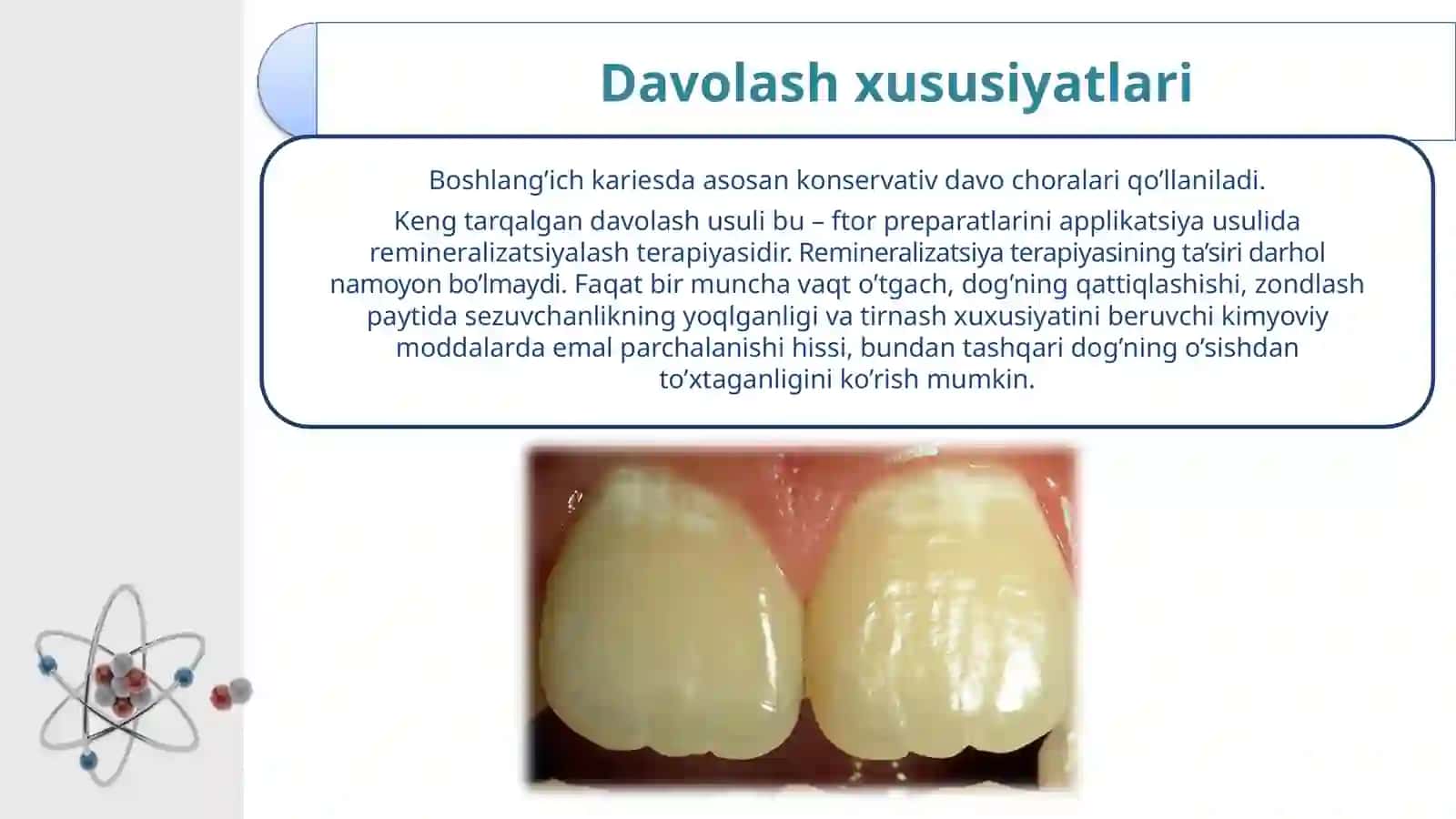 Davolash xususiyatlari

Boshlang’ich kariesda asosan konservativ davo choralari qo’llaniladi.

Keng tarqalgan davolash usuli bu – ftor preparatlarini applikatsiya usulida remineralizatsiyalash terapiyasidir. Remineralizatsiya terapiyasining ta’siri darhol namoyon bo’lmaydi. Faqat bir muncha vaqt o’tgach, dog’ning qattiqlashishi, zondlash paytida sezuvchanlikning yoqlganligi va tirnash xuxusiyatini beruvchi kimyoviy moddalarda emal parchalanishi hissi, bundan tashqari dog’ning o’sishdan to’xtaganligini ko’rish mumkin.